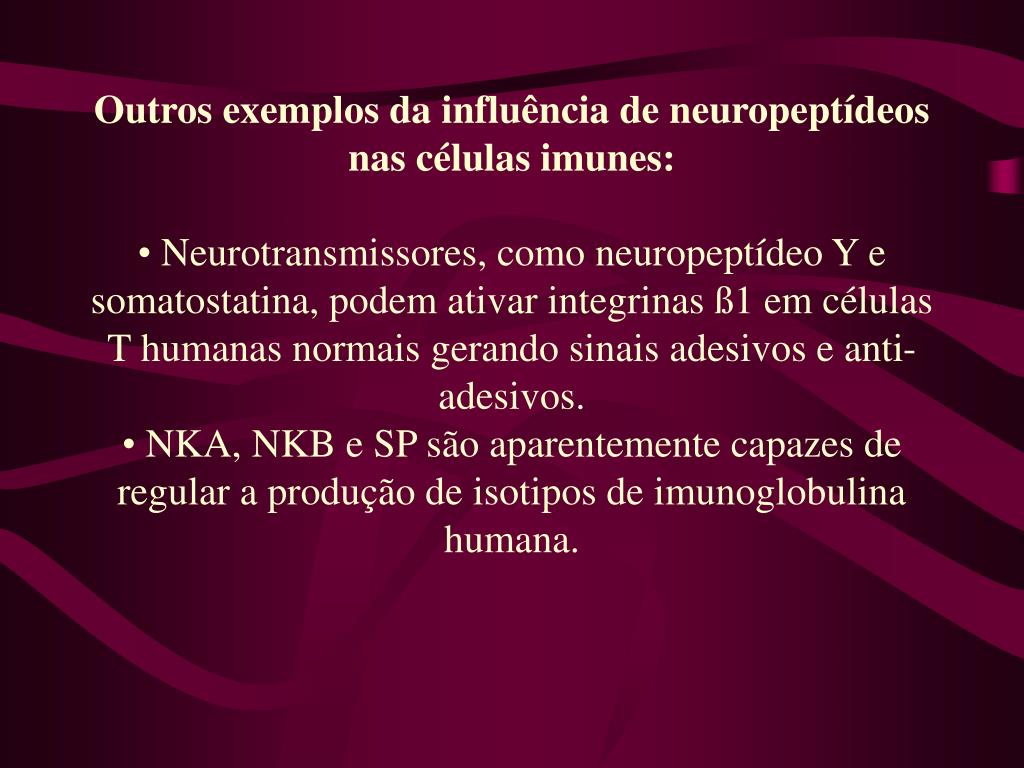 Outros exemplos da influência de neuropeptídeos nas células imunes:

• Neurotransmissores, como neuropeptídeo Y e somatostatina, podem ativar integrinas ß1 em células T humanas normais gerando sinais adesivos e anti-adesivos.

• NKA, NKB e SP são aparentemente capazes de regular a produção de isotipos de imunoglobulina humana.